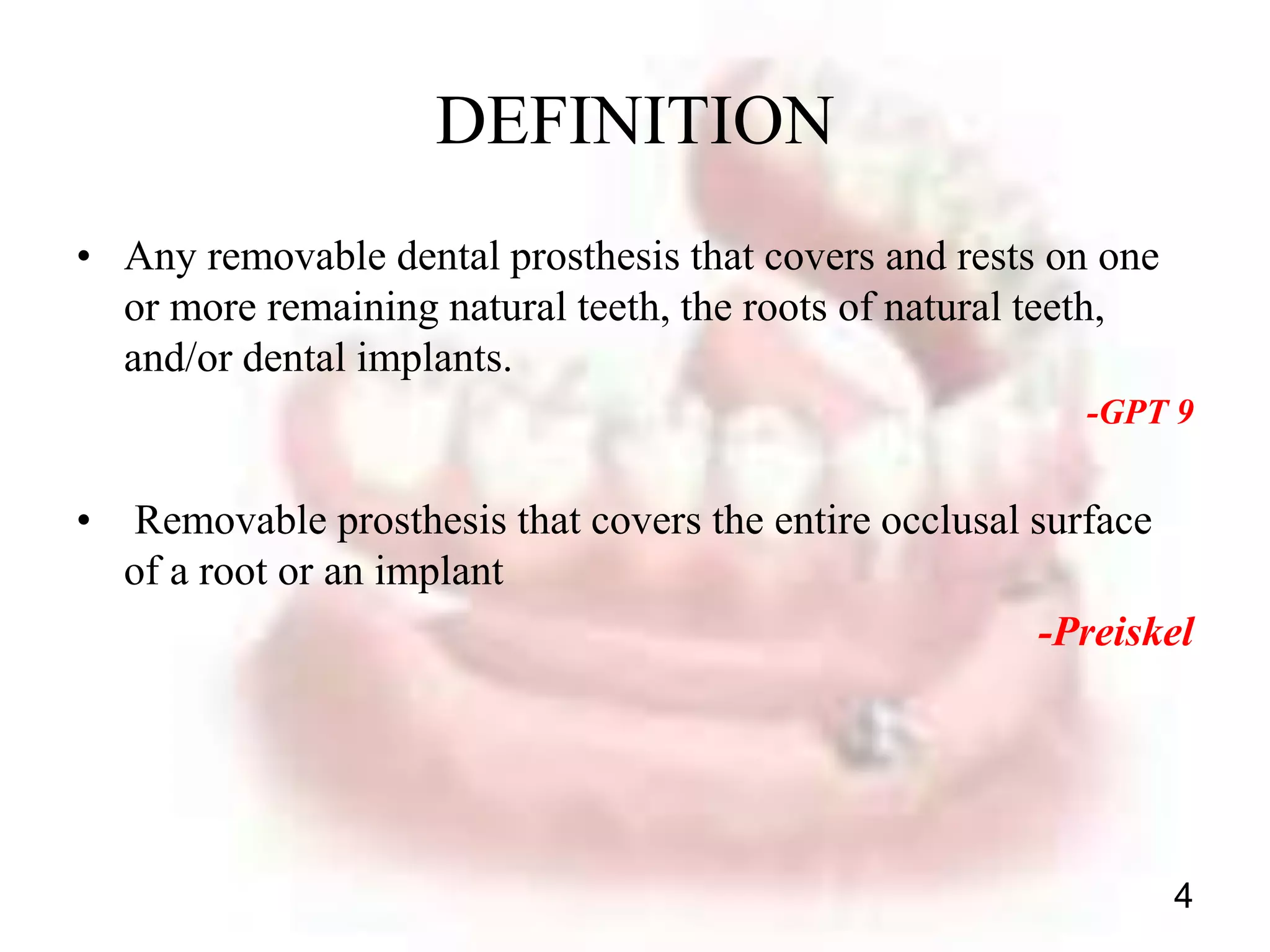 DEFINITION

• Any removable dental prosthesis that covers and rests on one or more remaining natural teeth, the roots of natural teeth, and/or dental implants.

-GPT 9

• Removable prosthesis that covers the entire occlusal surface of a root or an implant

-Preiskel

4